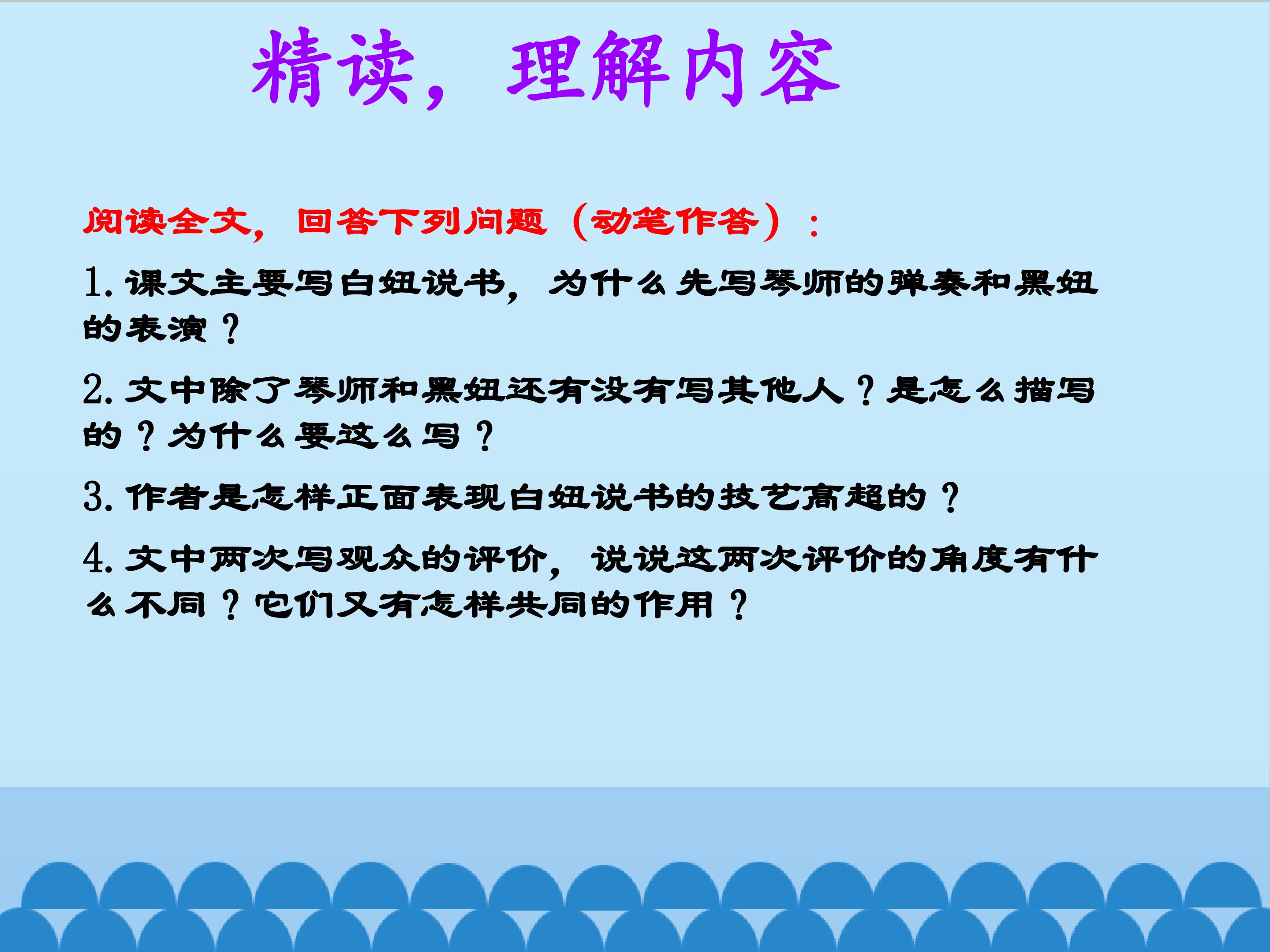 精读，理解内容

阅读全文，回答下列问题（动笔作答）：

1. 课文主要写白妞说书，为什么先写琴师的弹奏和黑妞的表演？

2. 文中除了琴师和黑妞还有没有写其他人？是怎么描写的？为什么要这么写？

3. 作者是怎样正面表现白妞说书的技艺高超的？

4. 文中两次写观众的评价，说说这两次评价的角度有什么不同？它们又有怎样共同的作用？